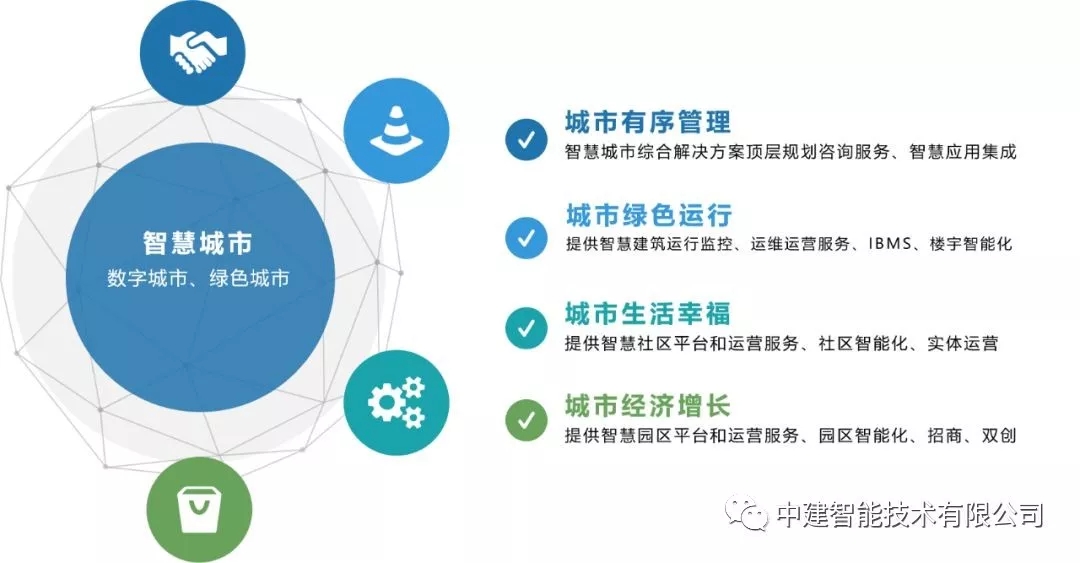 智慧城市
数字城市、绿色城市

城市有序管理
智慧城市综合解决方案顶层规划咨询服务、智慧应用集成

城市绿色运行
提供智慧建筑运行监控、运维运营服务、IBMS、楼宇智能化

城市生活幸福
提供智慧社区平台和运营服务、社区智能化、实体运营

城市经济增长
提供智慧园区平台和运营服务、园区智能化、招商、双创

中建智能技术有限公司